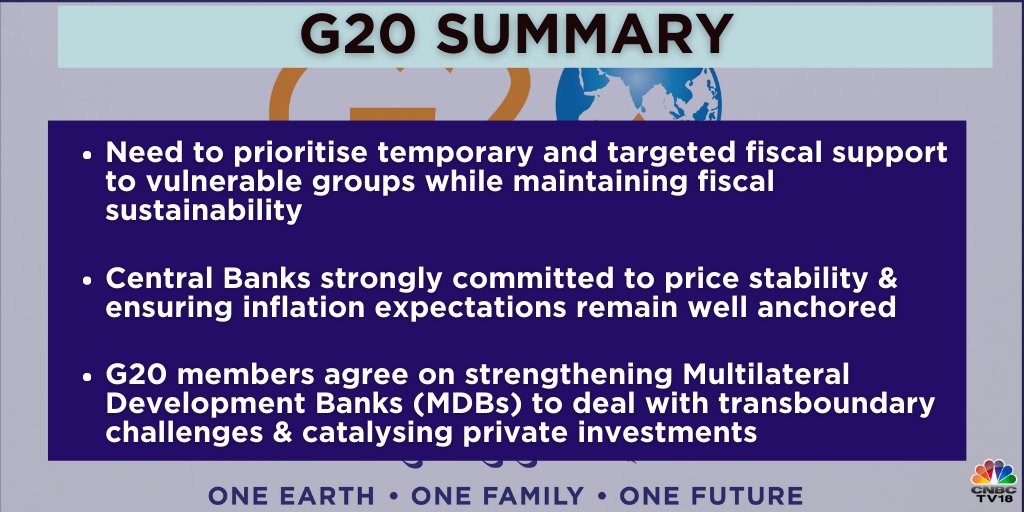 G20 SUMMARY

• Need to prioritise temporary and targeted fiscal support to vulnerable groups while maintaining fiscal sustainability

• Central Banks strongly committed to price stability & ensuring inflation expectations remain well anchored

• G20 members agree on strengthening Multilateral Development Banks (MDBs) to deal with transboundary challenges & catalysing private investments

ONE EARTH • ONE FAMILY • ONE FUTURE

CNBC TV18